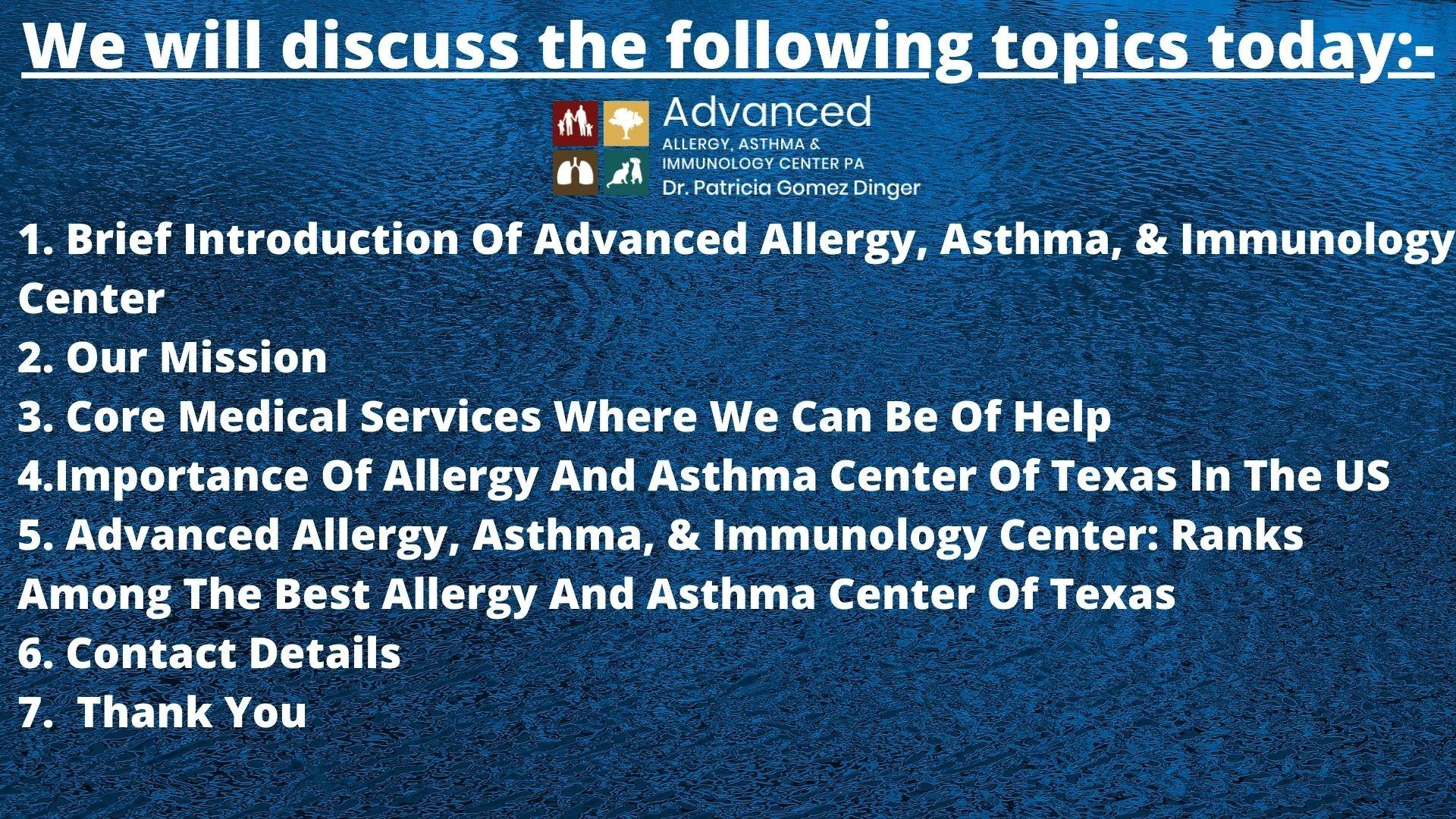 We will discuss the following topics today:-

Advanced
ALLERGY, ASTHMA &
IMMUNOLOGY CENTER PA
Dr. Patricia Gomez Dinger

1. Brief Introduction Of Advanced Allergy, Asthma, & Immunology Center
2. Our Mission
3. Core Medical Services Where We Can Be Of Help
4.Importance Of Allergy And Asthma Center Of Texas In The US
5. Advanced Allergy, Asthma, & Immunology Center: Ranks Among The Best Allergy And Asthma Center Of Texas
6. Contact Details
7. Thank You